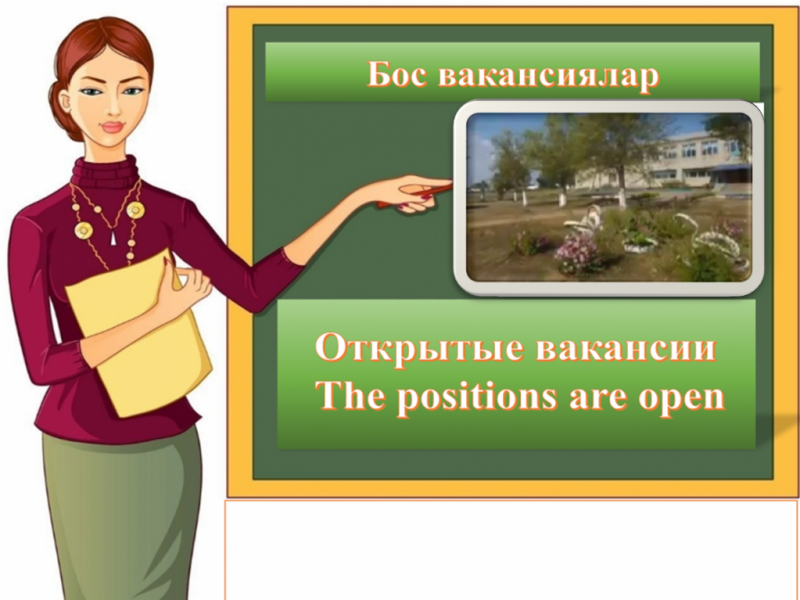 Бос вакансиялар

Открытые вакансии
The positions are open